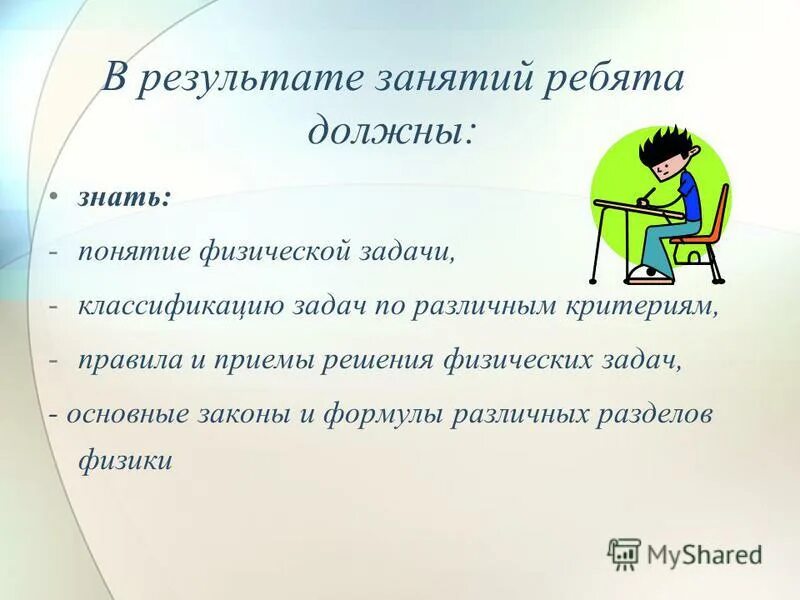 В результате занятий ребята должны:

• знать:

- понятие физической задачи,

- классификацию задач по различным критериям,

- правила и приемы решения физических задач,

- основные законы и формулы различных разделов физики

MyShared